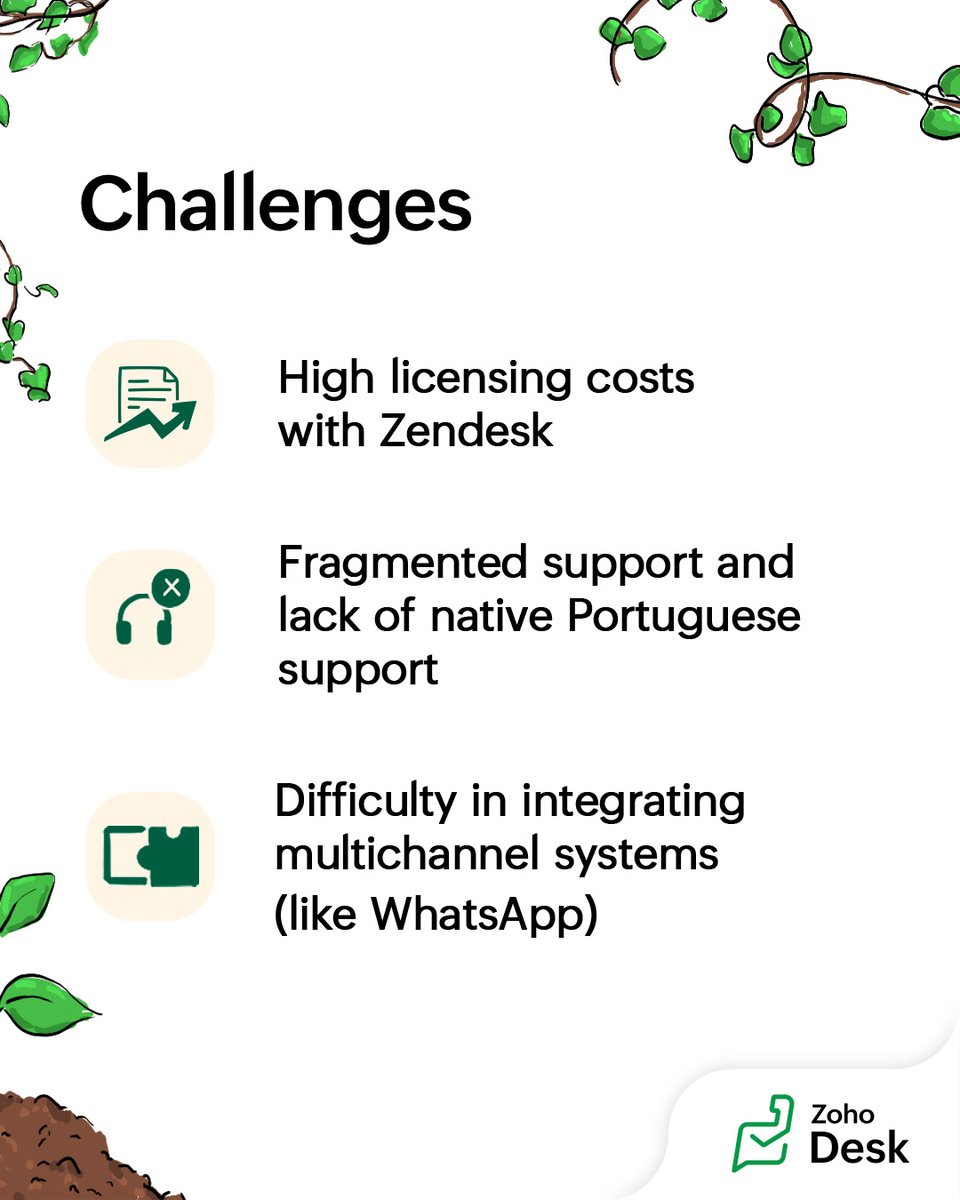 Challenges

High licensing costs with Zendesk

Fragmented support and lack of native Portuguese support

Difficulty in integrating multichannel systems (like WhatsApp)

Zoho Desk